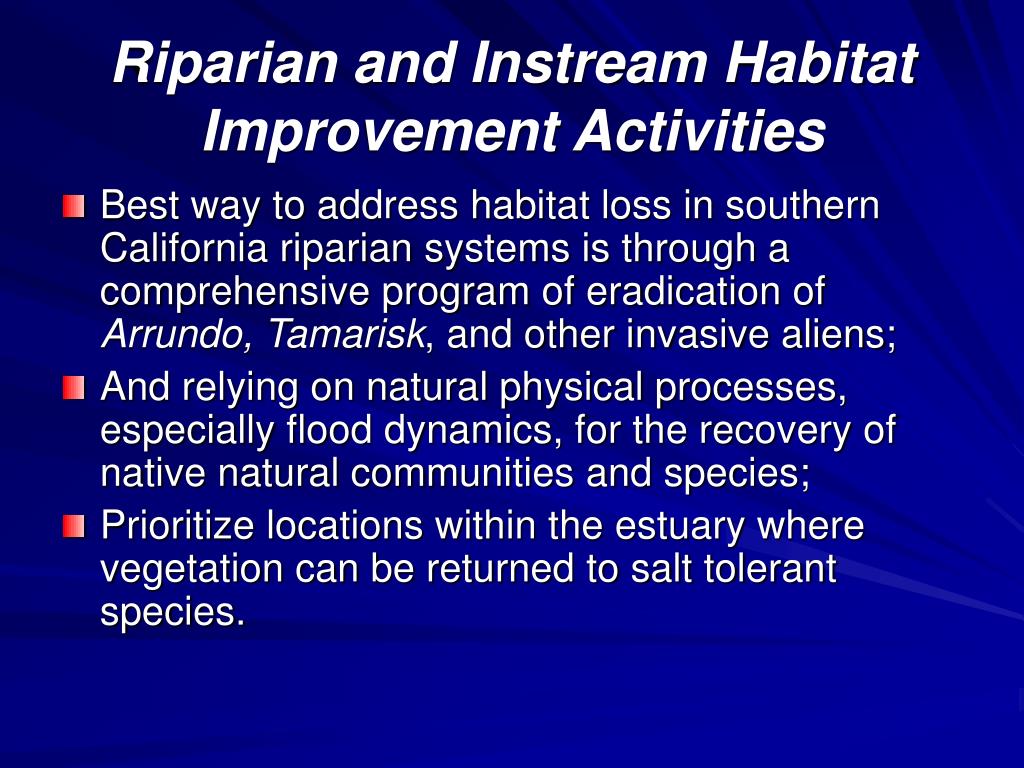 Riparian and Instream Habitat Improvement Activities

Best way to address habitat loss in southern California riparian systems is through a comprehensive program of eradication of Arrundo, Tamarisk, and other invasive aliens;

And relying on natural physical processes, especially flood dynamics, for the recovery of native natural communities and species;

Prioritize locations within the estuary where vegetation can be returned to salt tolerant species.